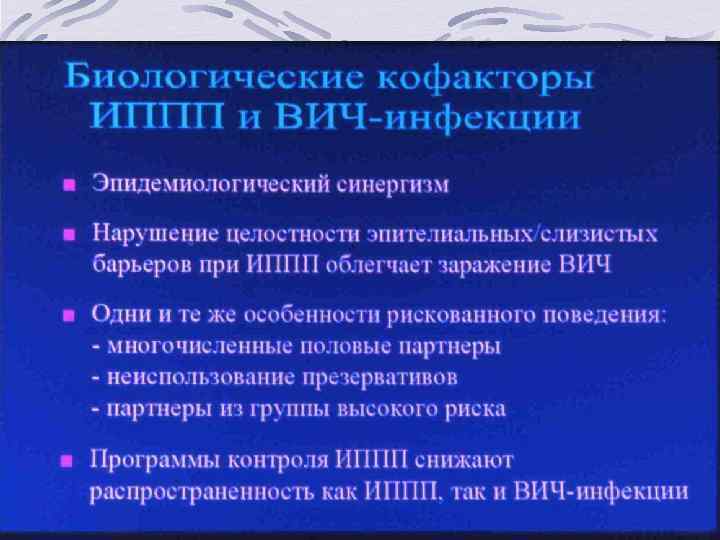 Биологические кофакторы ИППП и ВИЧ-инфекции

■ Эпидемиологический синергизм

■ Нарушение целостности эпителиальных/слизистых барьеров при ИППП облегчает заражение ВИЧ

■ Одни и те же особенности рискованного поведения:
- многочисленные половые партнеры
- неиспользование презервативов
- партнеры из группы высокого риска

■ Программы контроля ИППП снижают распространенность как ИППП, так и ВИЧ-инфекции